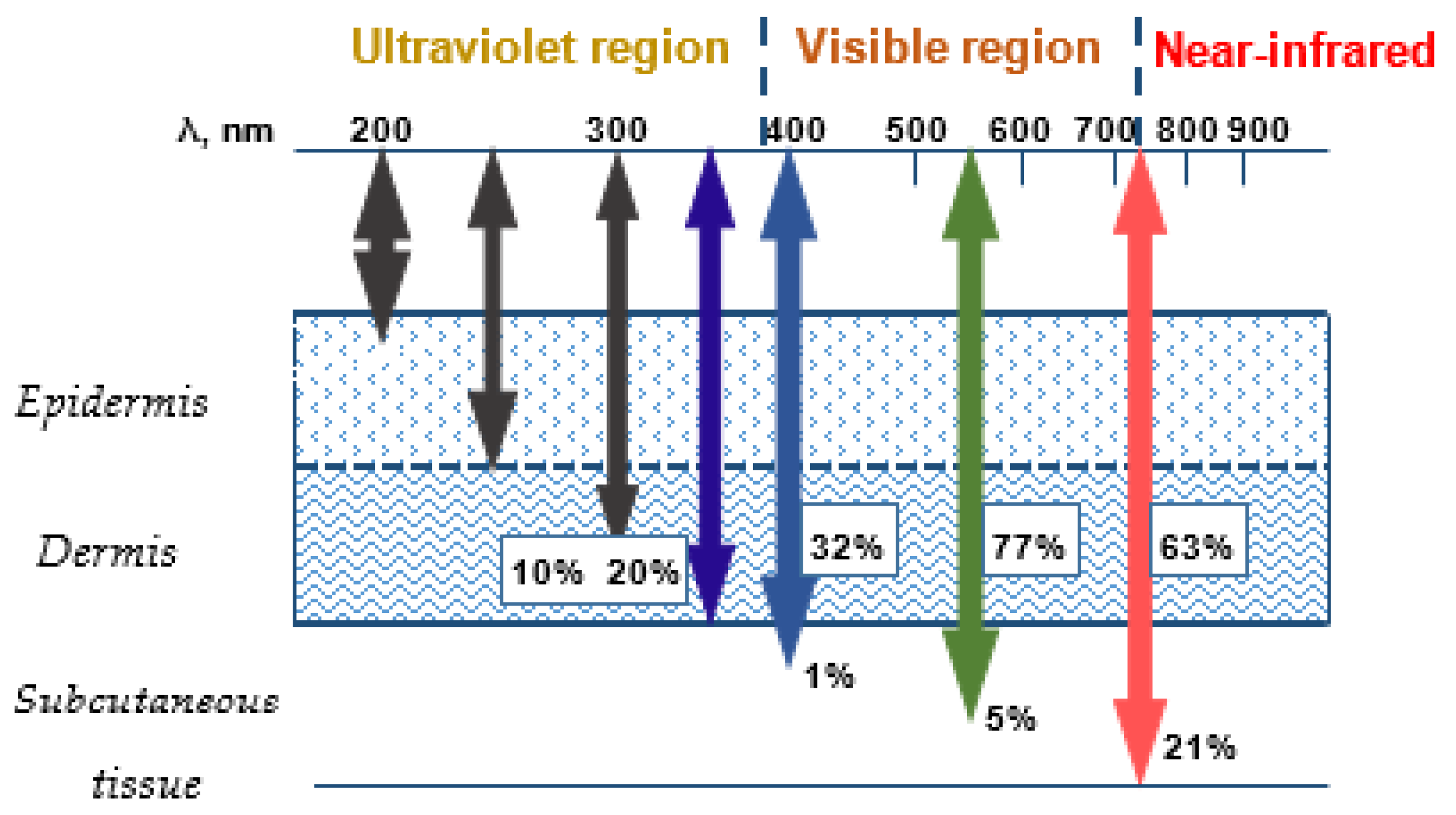 Ultraviolet region
Visible region
Near-infrared

λ, nm
200
300
400
500
600
700
800
900

Epidermis
Dermis
Subcutaneous tissue

10%
20%
32%
77%
63%
1%
5%
21%